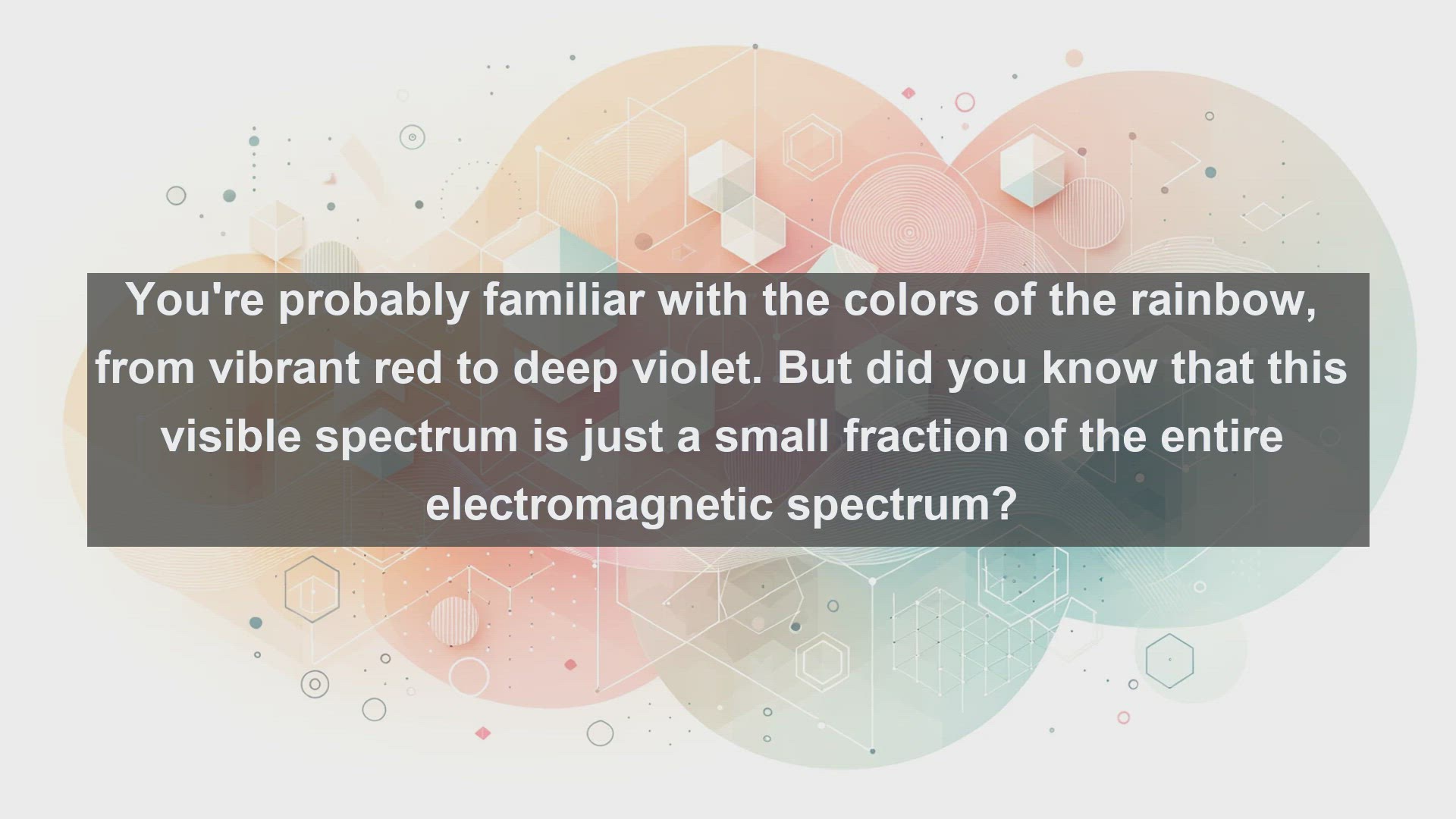 You're probably familiar with the colors of the rainbow, from vibrant red to deep violet. But did you know that this visible spectrum is just a small fraction of the entire electromagnetic spectrum?